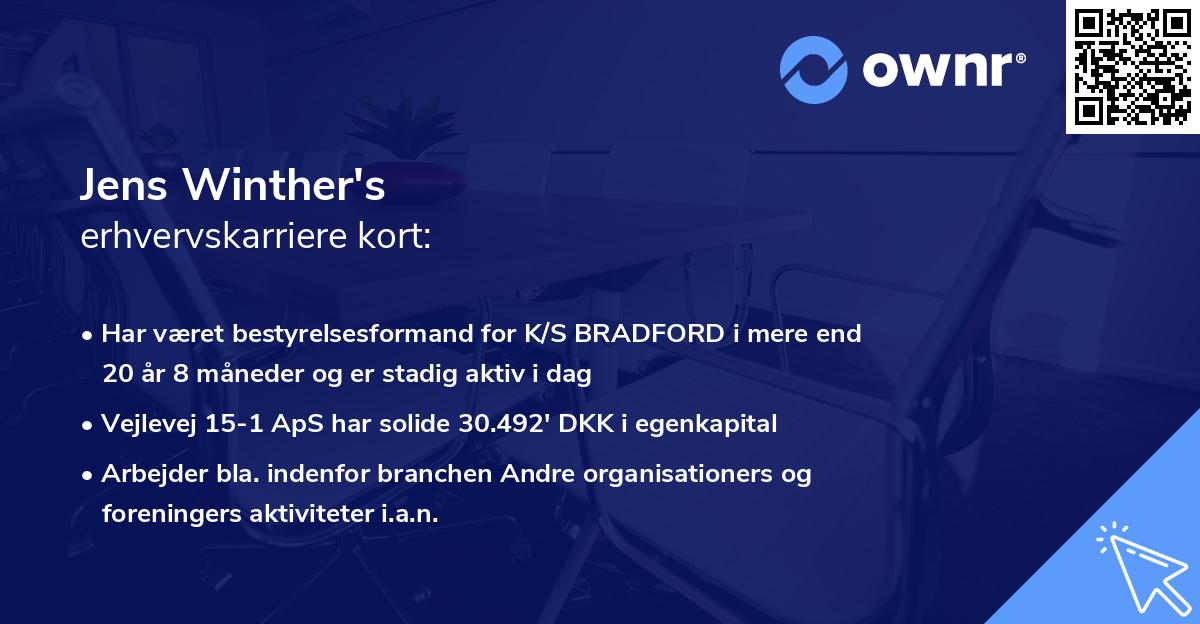 ownr®

Jens Winther's
erhvervskarriere kort:

• Har været bestyrelsesformand for K/S BRADFORD i mere end 20 år 8 måneder og er stadig aktiv i dag

• Vejlevej 15-1 ApS har solide 30.492' DKK i egenkapital

• Arbejder bla. indenfor branchen Andre organisationers og foreningers aktiviteter i.a.n.